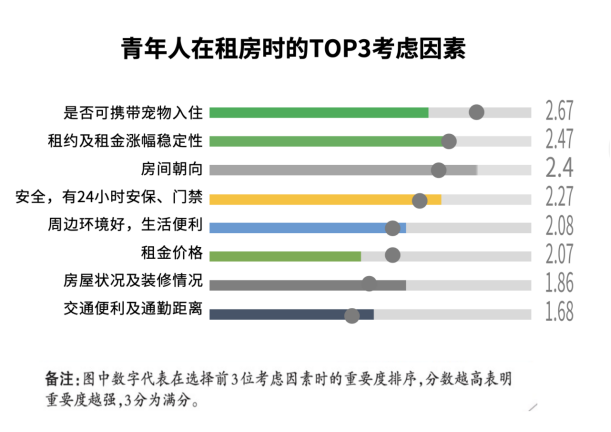 青年人在租房时的TOP3考虑因素

是否可携带宠物入住 2.67
租约及租金涨幅稳定性 2.47
房间朝向 2.4
安全，有24小时安保、门禁 2.27
周边环境好，生活便利 2.08
租金价格 2.07
房屋状况及装修情况 1.86
交通便利及通勤距离 1.68

备注：图中数字代表在选择前3位考虑因素时的重要度排序，分数越高表明重要度越强，3分为满分。